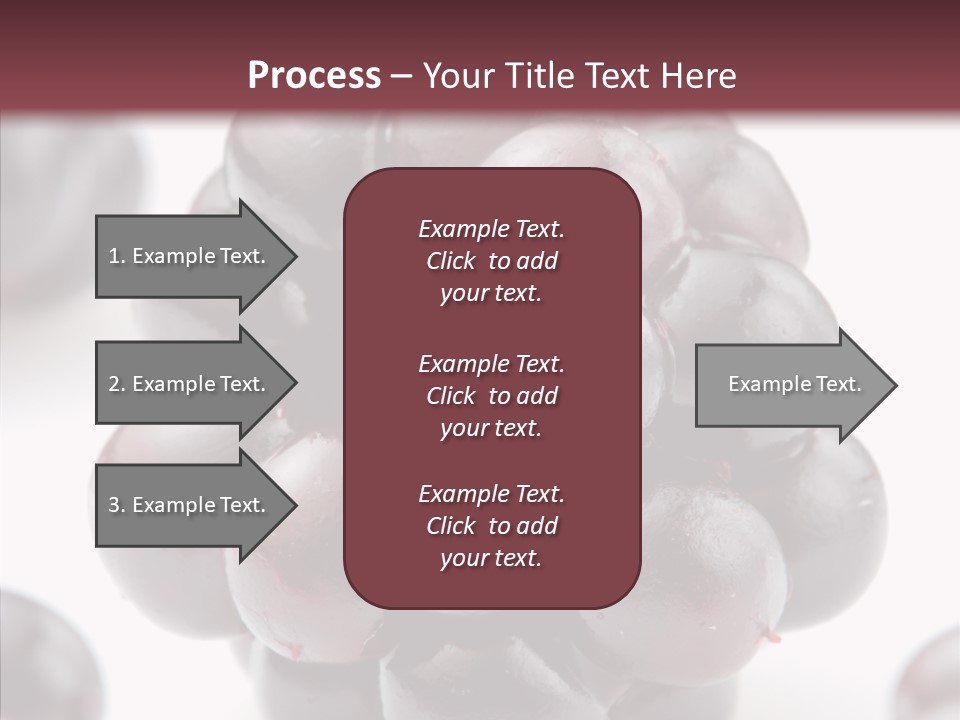 Process – Your Title Text Here

1. Example Text.

2. Example Text.

3. Example Text.

Example Text. Click to add your text.

Example Text. Click to add your text.

Example Text. Click to add your text.

Example Text.